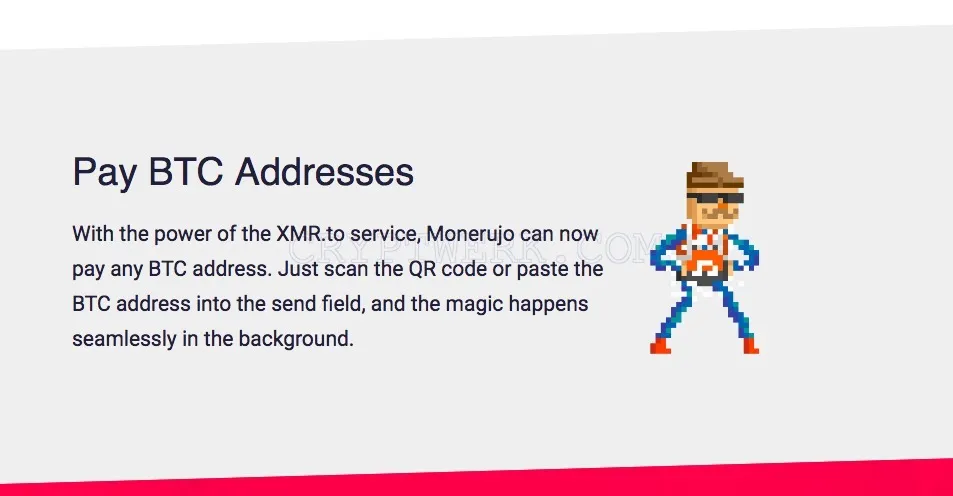 Pay BTC Addresses

With the power of the XMR.to service, Monerujo can now pay any BTC address. Just scan the QR code or paste the BTC address into the send field, and the magic happens seamlessly in the background.

CRYPTWERK.COM